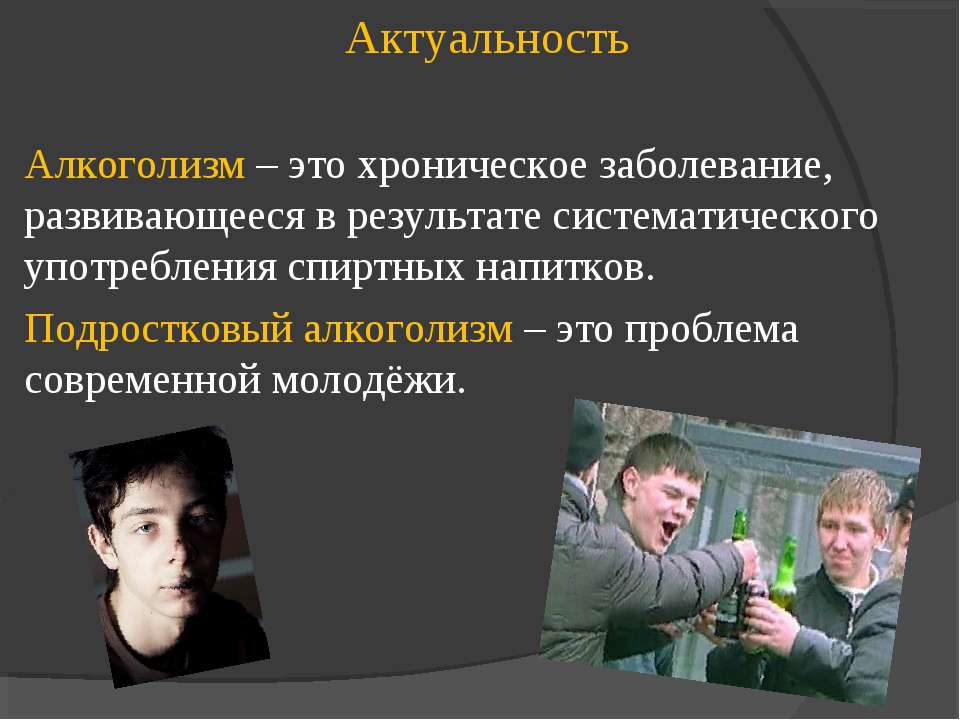 Актуальность

Алкоголизм – это хроническое заболевание, развивающееся в результате систематического употребления спиртных напитков.

Подростковый алкоголизм – это проблема современной молодёжи.